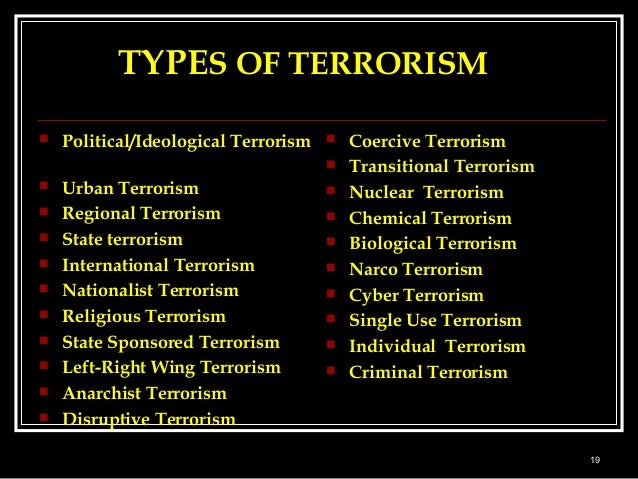 TYPES OF TERRORISM

- Political/Ideological Terrorism
- Urban Terrorism
- Regional Terrorism
- State terrorism
- International Terrorism
- Nationalist Terrorism
- Religious Terrorism
- State Sponsored Terrorism
- Left-Right Wing Terrorism
- Anarchist Terrorism
- Disruptive Terrorism

- Coercive Terrorism
- Transitional Terrorism
- Nuclear Terrorism
- Chemical Terrorism
- Biological Terrorism
- Narco Terrorism
- Cyber Terrorism
- Single Use Terrorism
- Individual Terrorism
- Criminal Terrorism

19